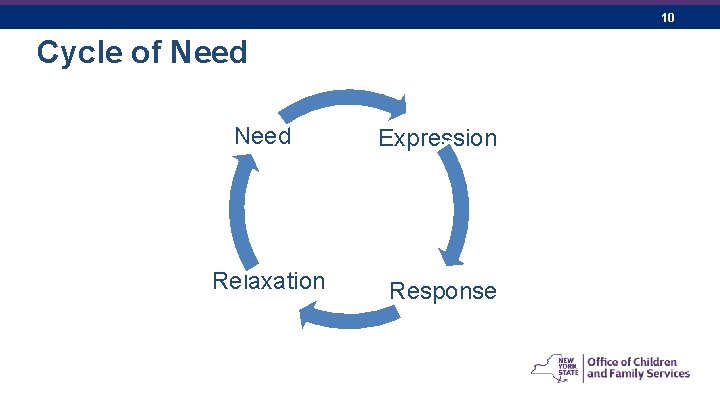 10

Cycle of Need

Need

Expression

Response

Relaxation

NEW YORK STATE

Office of Children and Family Services